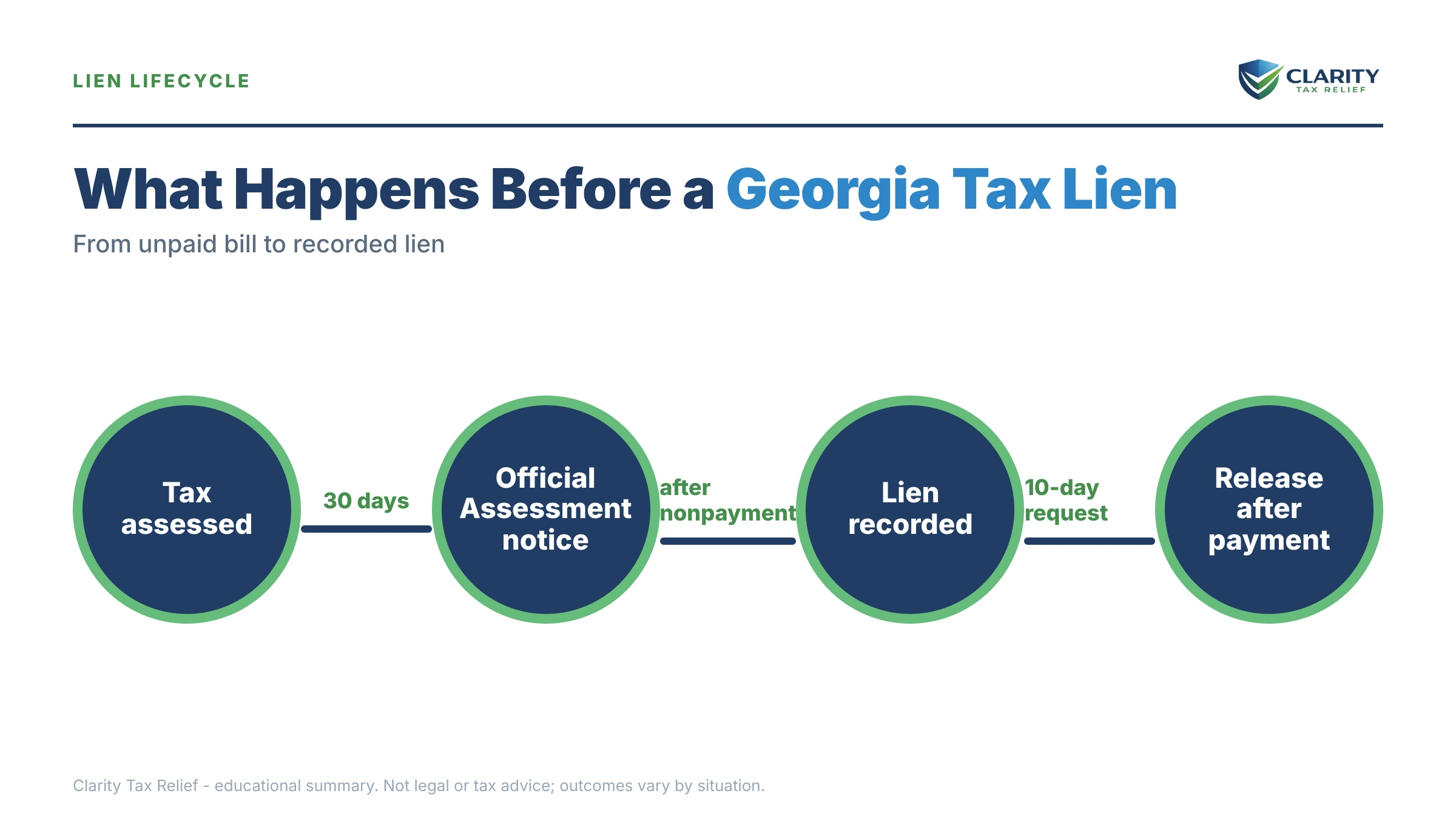 LIEN LIFECYCLE

CLARITY
TAX RELIEF

What Happens Before a Georgia Tax Lien

From unpaid bill to recorded lien

Tax assessed

30 days

Official Assessment notice

after nonpayment

Lien recorded

10-day request

Release after payment

Clarity Tax Relief - educational summary. Not legal or tax advice; outcomes vary by situation.